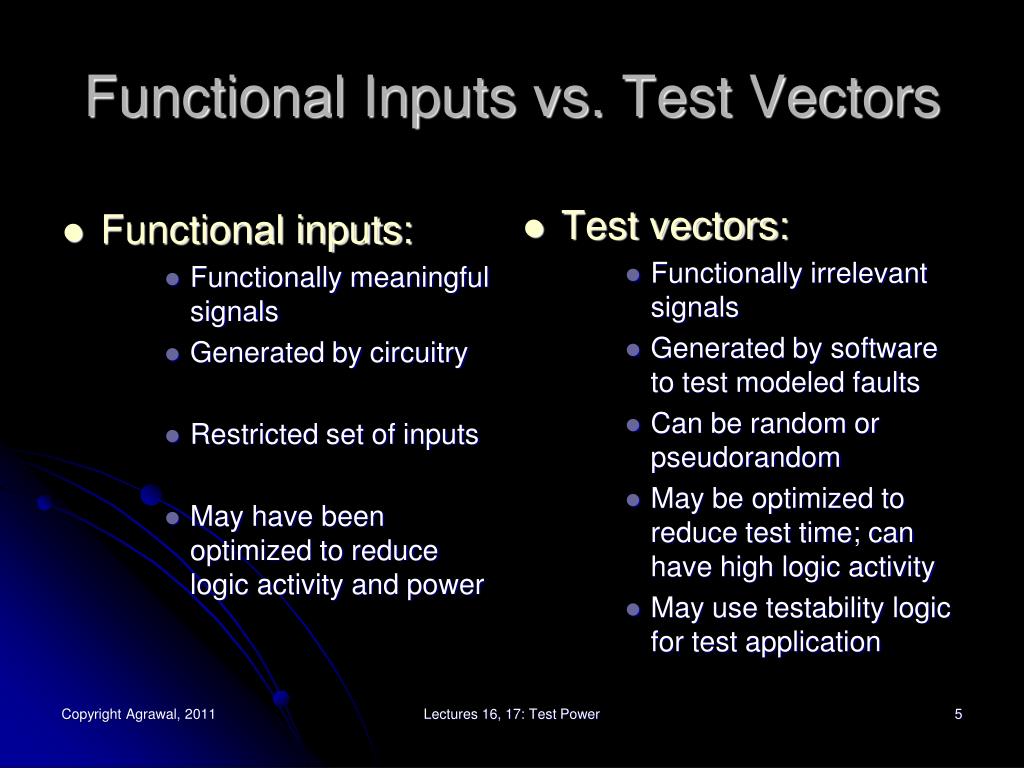 Functional Inputs vs. Test Vectors

- Functional inputs:
  - Functionally meaningful signals
  - Generated by circuitry
  - Restricted set of inputs
  - May have been optimized to reduce logic activity and power

- Test vectors:
  - Functionally irrelevant signals
  - Generated by software to test modeled faults
  - Can be random or pseudorandom
  - May be optimized to reduce test time; can have high logic activity
  - May use testability logic for test application

Copyright Agrawal, 2011

Lectures 16, 17: Test Power

5